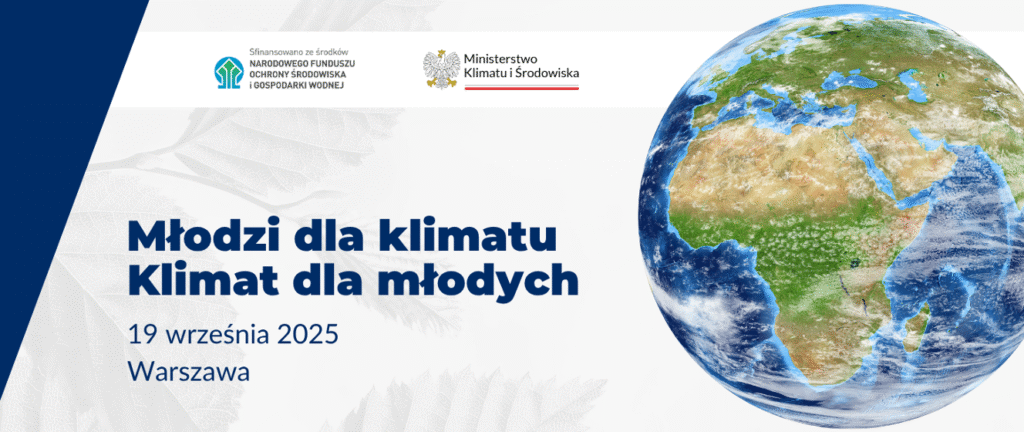 Sfinansowano ze środków
NARODOWEGO FUNDUSZU
OCHRONY ŚRODOWISKA
I GOSPODARKI WODNEJ

Ministerstwo
Klimatu i Środowiska

Młodzi dla klimatu
Klimat dla młodych

19 września 2025
Warszawa